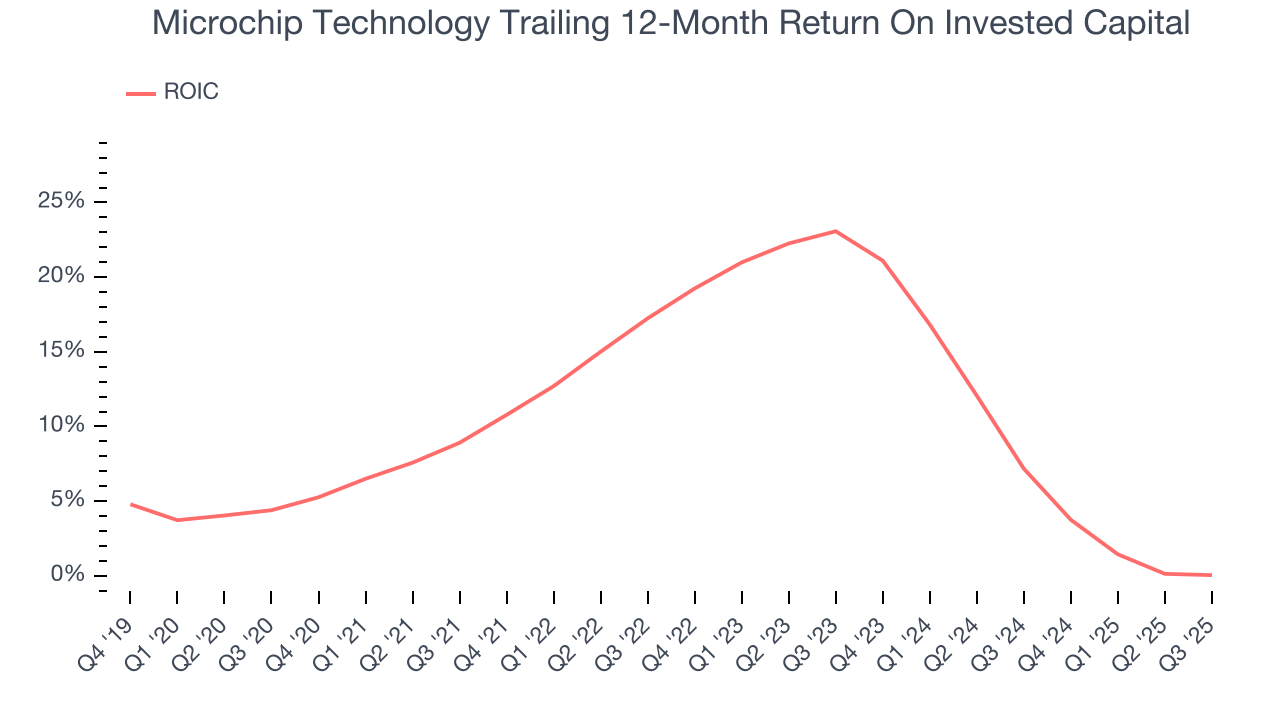 Microchip Technology Trailing 12-Month Return On Invested Capital

ROIC

25%
20%
15%
10%
5%
0%

Q4 '19
Q1 '20
Q2 '20
Q3 '20
Q4 '20
Q1 '21
Q2 '21
Q3 '21
Q4 '21
Q1 '22
Q2 '22
Q3 '22
Q4 '22
Q1 '23
Q2 '23
Q3 '23
Q4 '23
Q1 '24
Q2 '24
Q3 '24
Q4 '24
Q1 '25
Q2 '25
Q3 '25